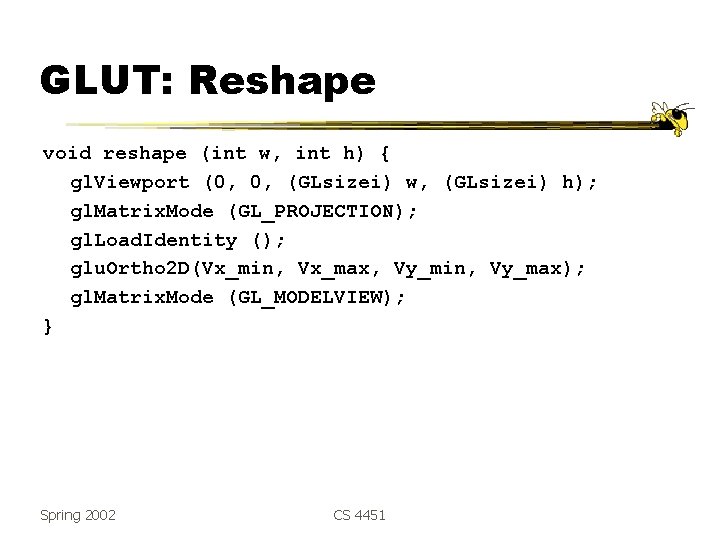 GLUT: Reshape

void reshape (int w, int h) {
  glViewport (0, 0, (GLsizei) w, (GLsizei) h);
  glMatrixMode (GL_PROJECTION);
  glLoadIdentity ();
  gluOrtho2D(Vx_min, Vx_max, Vy_min, Vy_max);
  glMatrixMode (GL_MODELVIEW);
}

Spring 2002

CS 4451